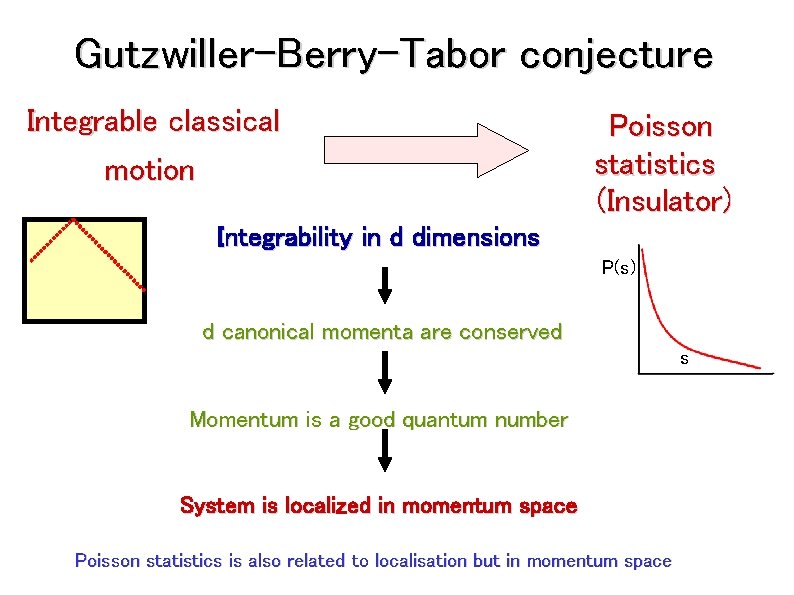 Gutzwiller-Berry-Tabor conjecture

Integrable classical motion

Poisson statistics (Insulator)

Integrability in d dimensions

d canonical momenta are conserved

Momentum is a good quantum number

System is localized in momentum space

P(s)

s

Poisson statistics is also related to localisation but in momentum space